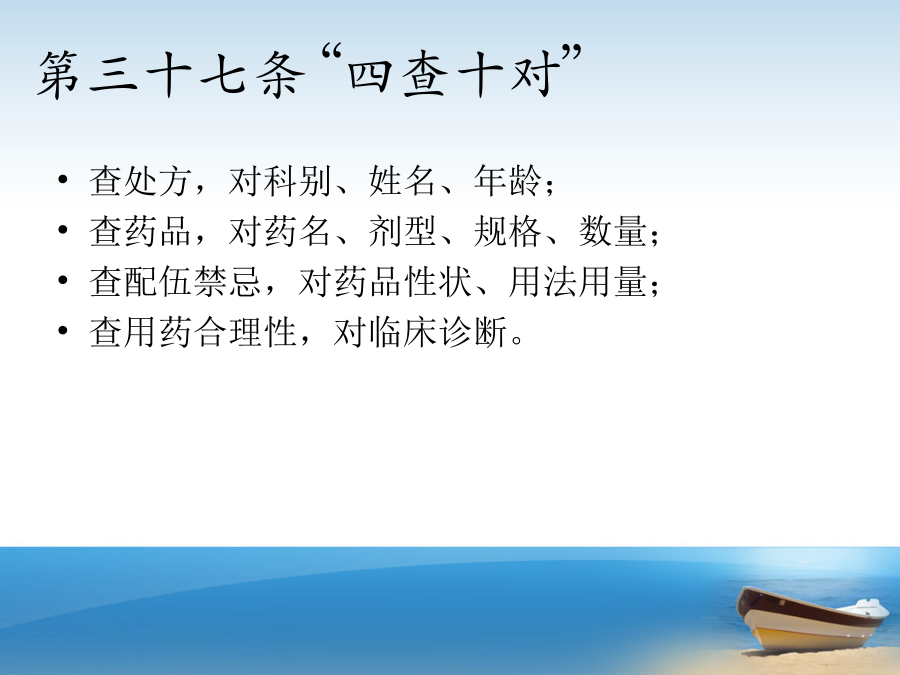 第三十七条“四查十对”

• 查处方，对科别、姓名、年龄；
• 查药品，对药名、剂型、规格、数量；
• 查配伍禁忌，对药品性状、用法用量；
• 查用药合理性，对临床诊断。